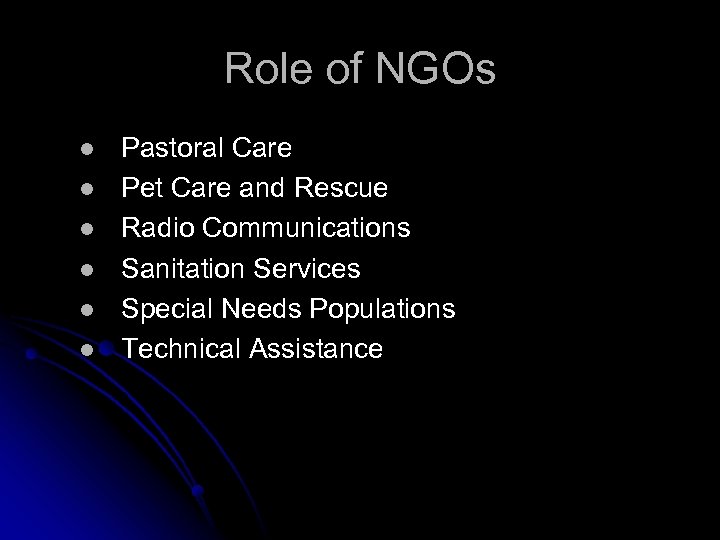 Role of NGOs

- Pastoral Care
- Pet Care and Rescue
- Radio Communications
- Sanitation Services
- Special Needs Populations
- Technical Assistance